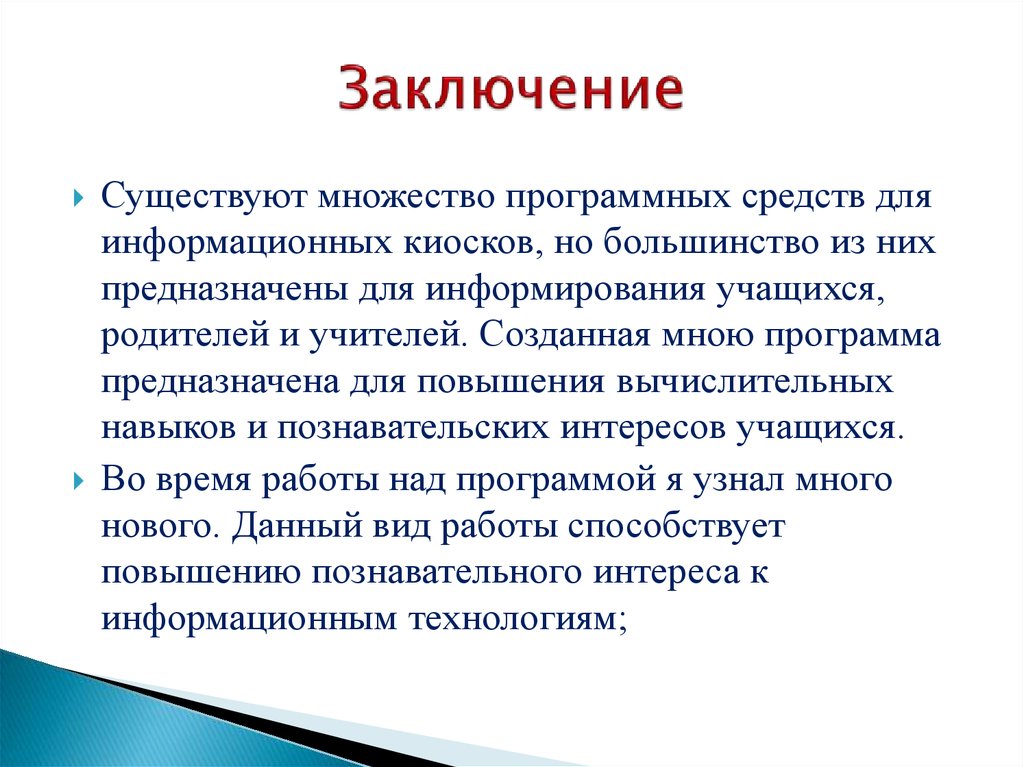 Заключение

Существуют множество программных средств для информационных киосков, но большинство из них предназначены для информирования учащихся, родителей и учителей. Созданная мною программа предназначена для повышения вычислительных навыков и познавательских интересов учащихся.

Во время работы над программой я узнал много нового. Данный вид работы способствует повышению познавательного интереса к информационным технологиям;